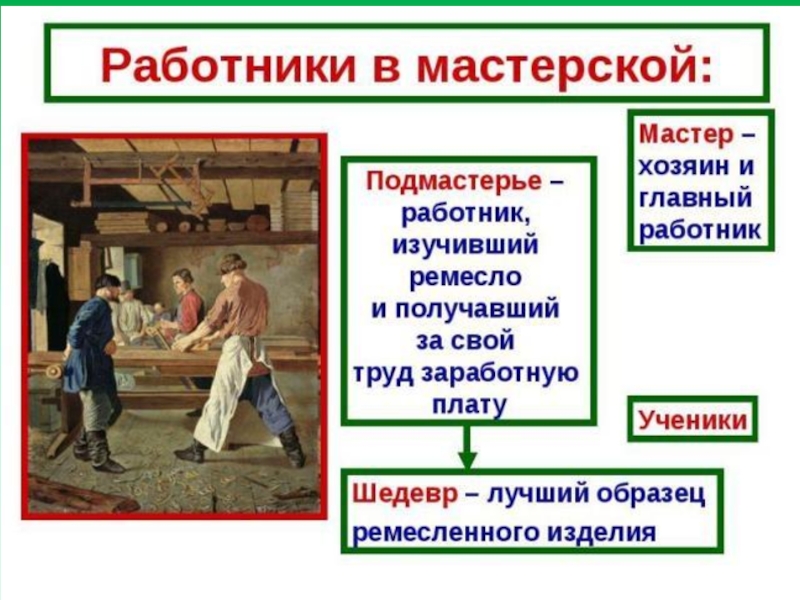 Работники в мастерской:

Мастер – хозяин и главный работник

Подмастерье – работник, изучивший ремесло и получавший за свой труд заработную плату

Ученики

Шедевр – лучший образец ремесленного изделия